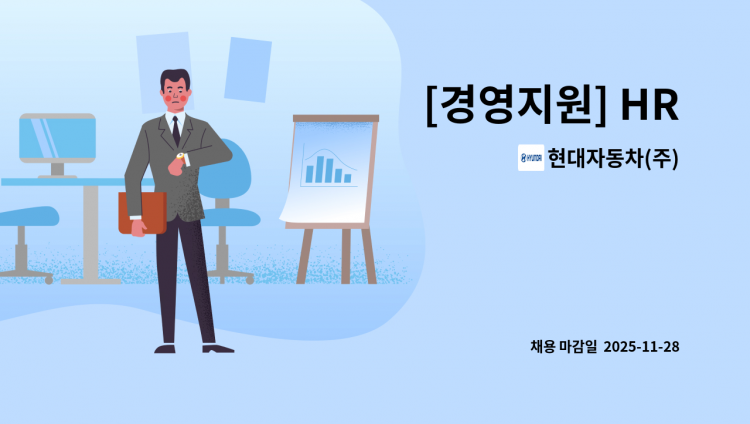 [경영지원] HR

HYUNDAI 현대자동차(주)

채용 마감일 2025-11-28